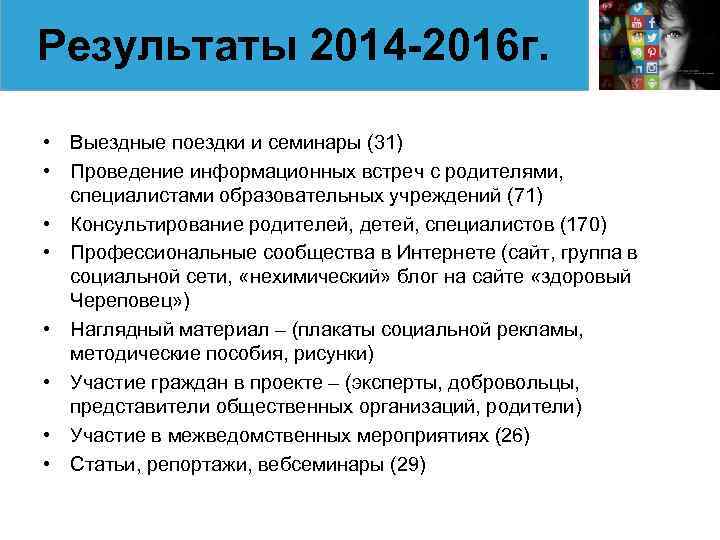 Результаты 2014-2016г.

• Выездные поездки и семинары (31)
• Проведение информационных встреч с родителями, специалистами образовательных учреждений (71)
• Консультирование родителей, детей, специалистов (170)
• Профессиональные сообщества в Интернете (сайт, группа в социальной сети, «нехимический» блог на сайте «здоровый Череповец»)
• Наглядный материал – (плакаты социальной рекламы, методические пособия, рисунки)
• Участие граждан в проекте – (эксперты, добровольцы, представители общественных организаций, родители)
• Участие в межведомственных мероприятиях (26)
• Статьи, репортажи, вебсеминары (29)